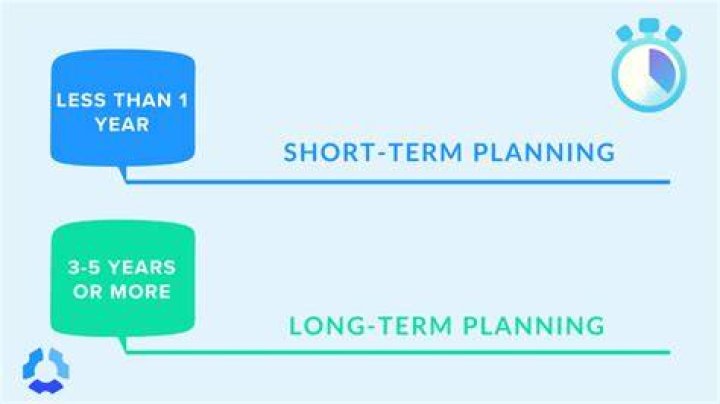 LESS THAN 1 YEAR

SHORT-TERM PLANNING

3-5 YEARS OR MORE

LONG-TERM PLANNING